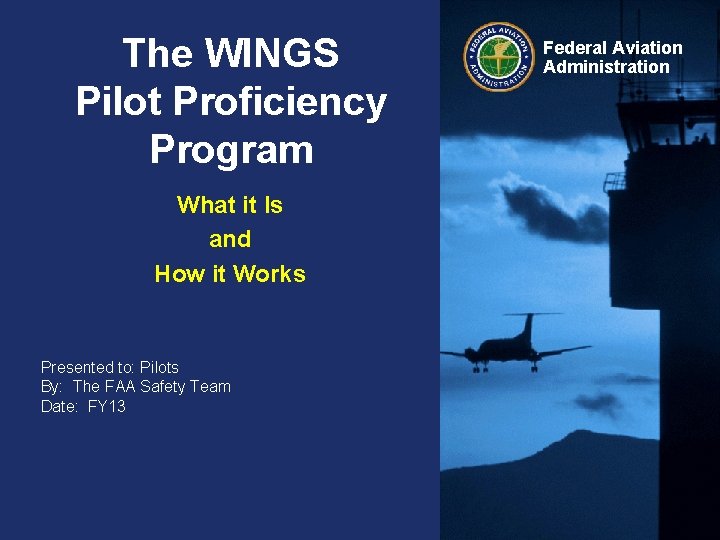 The WINGS Pilot Proficiency Program

What it Is
and
How it Works

Presented to: Pilots
By: The FAA Safety Team
Date: FY13

FEDERAL AVIATION ADMINISTRATION

Federal Aviation Administration